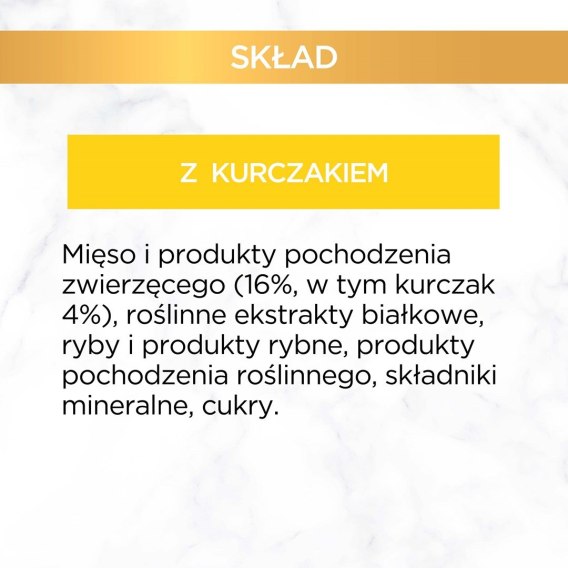 SKŁAD

Z KURCZAKIEM

Mięso i produkty pochodzenia zwierzęcego (16%, w tym kurczak 4%), roślinne ekstrakty białkowe, ryby i produkty rybne, produkty pochodzenia roślinnego, składniki mineralne, cukry.